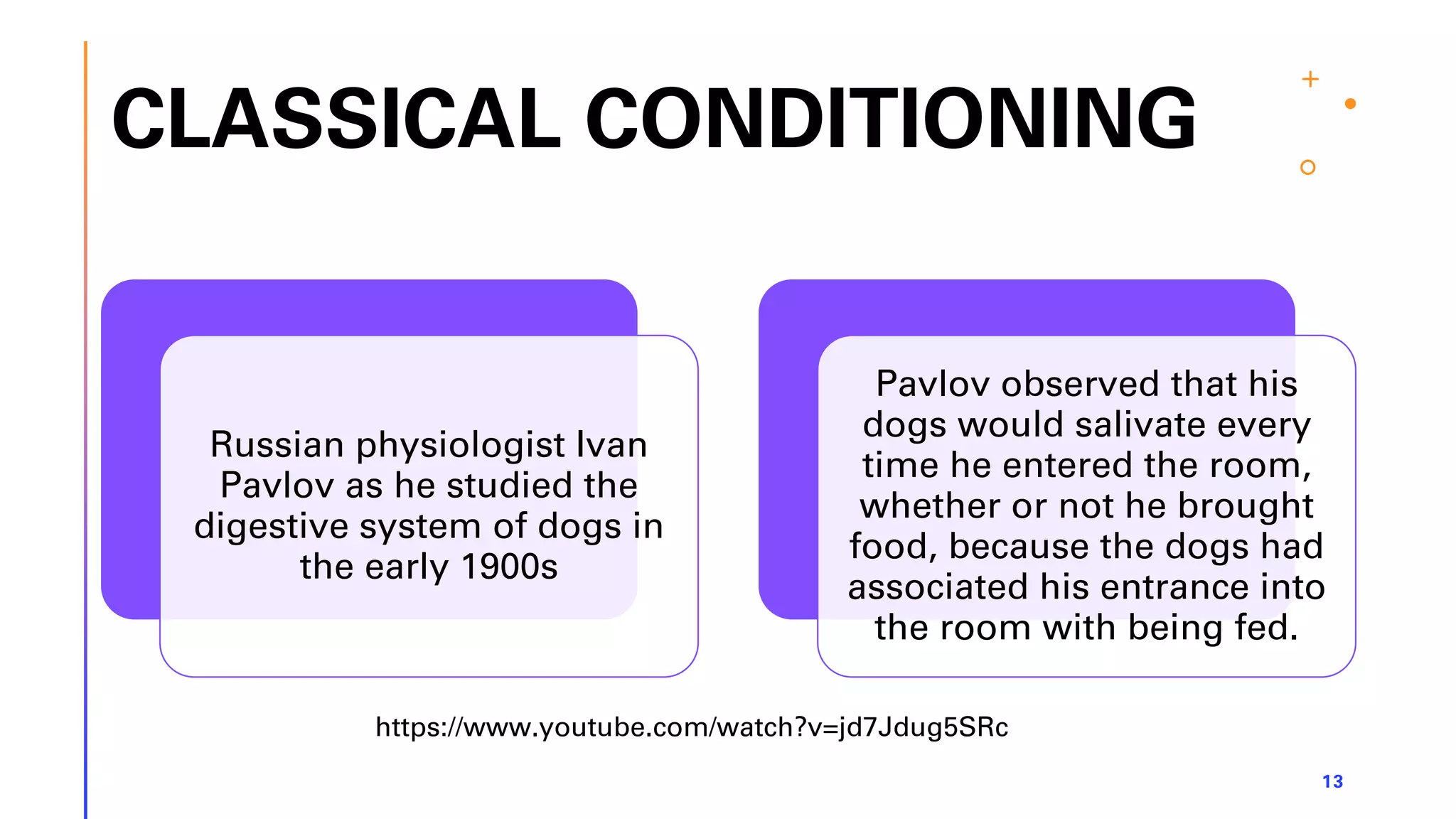 CLASSICAL CONDITIONING

Russian physiologist Ivan Pavlov as he studied the digestive system of dogs in the early 1900s

Pavlov observed that his dogs would salivate every time he entered the room, whether or not he brought food, because the dogs had associated his entrance into the room with being fed.

https://www.youtube.com/watch?v=jd7Jdug5SRc

13